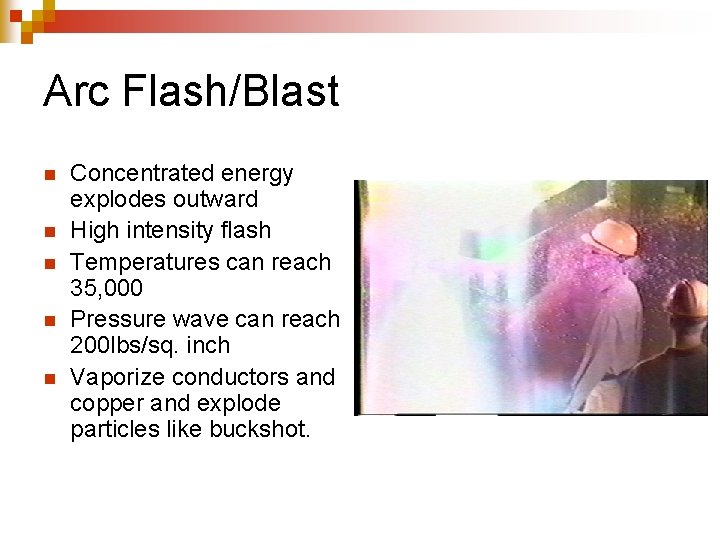 Arc Flash/Blast

- Concentrated energy explodes outward
- High intensity flash
- Temperatures can reach 35,000
- Pressure wave can reach 200lbs/sq. inch
- Vaporize conductors and copper and explode particles like buckshot.